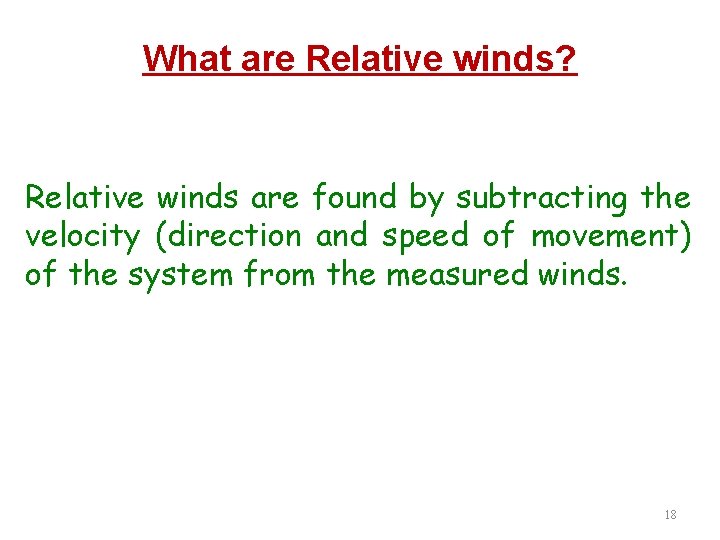 What are Relative winds?

Relative winds are found by subtracting the velocity (direction and speed of movement) of the system from the measured winds.

18